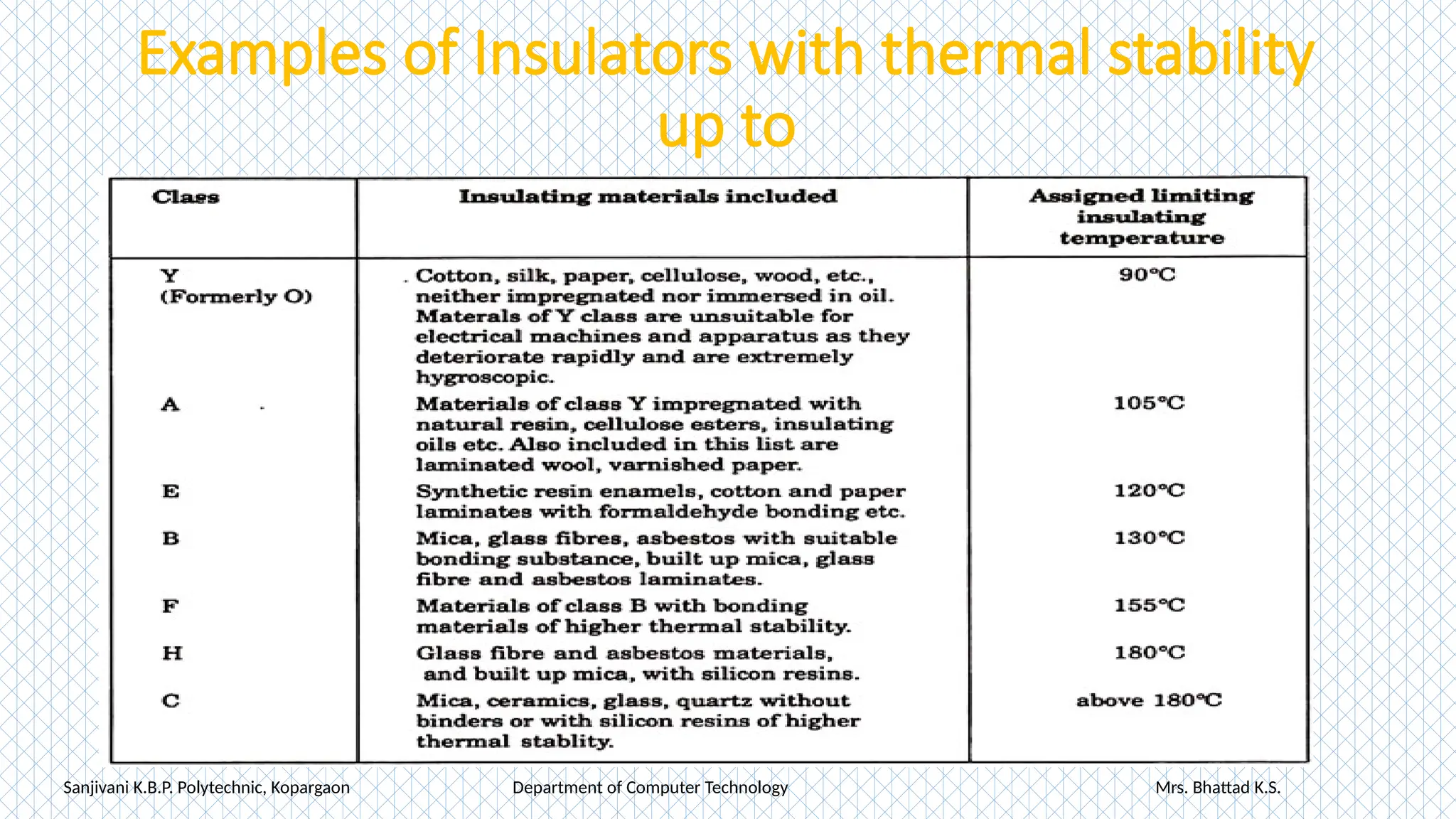 Examples of Insulators with thermal stability up to

| Class | Insulating materials included | Assigned limiting insulating temperature |
|---|---|---|
| Y (Formerly O) | Cotton, silk, paper, cellulose, wood, etc., neither impregnated nor immersed in oil. Materals of Y class are unsuitable for electrical machines and apparatus as they deteriorate rapidly and are extremely hygroscopic. | 90°C |
| A | Materials of class Y impregnated with natural resin, cellulose esters, insulating oils etc. Also included in this list are laminated wool, varnished paper. | 105°C |
| E | Synthetic resin enamels, cotton and paper laminates with formaldehyde bonding etc. | 120°C |
| B | Mica, glass fibres, asbestos with suitable bonding substance, built up mica, glass fibre and asbestos laminates. | 130°C |
| F | Materials of class B with bonding materials of higher thermal stability. | 155°C |
| H | Glass fibre and asbestos materials, and built up mica, with silicon resins. | 180°C |
| C | Mica, ceramics, glass, quartz without binders or with silicon resins of higher thermal stablity. | above 180°C |

Sanjivani K.B.P. Polytechnic, Kopargaon Department of Computer Technology Mrs. Bhattad K.S.